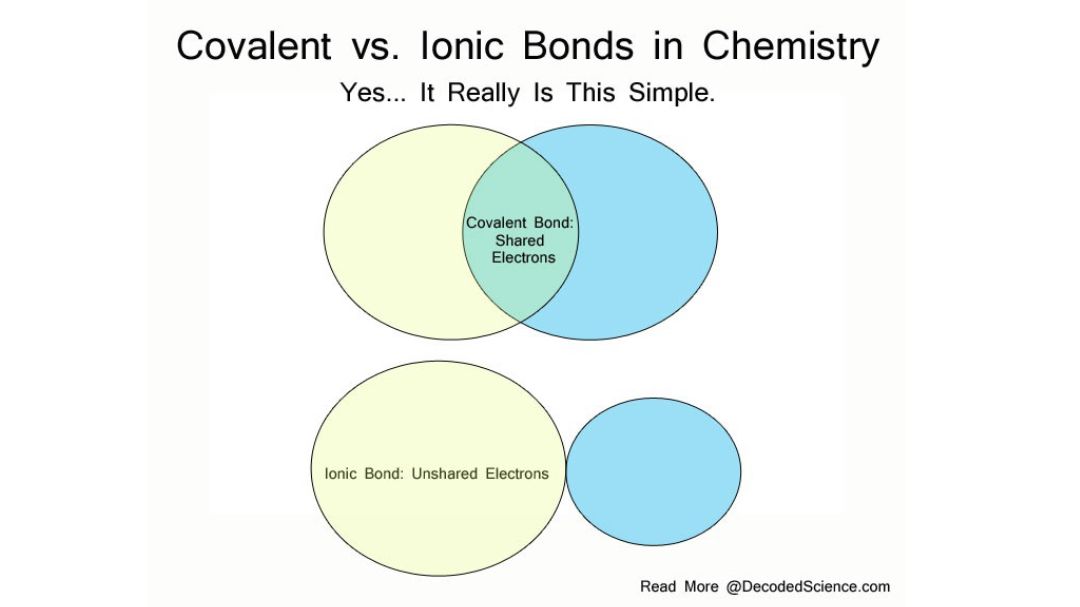 Covalent vs. Ionic Bonds in Chemistry

Yes... It Really Is This Simple.

Covalent Bond: Shared Electrons

Ionic Bond: Unshared Electrons

Read More @DecodedScience.com